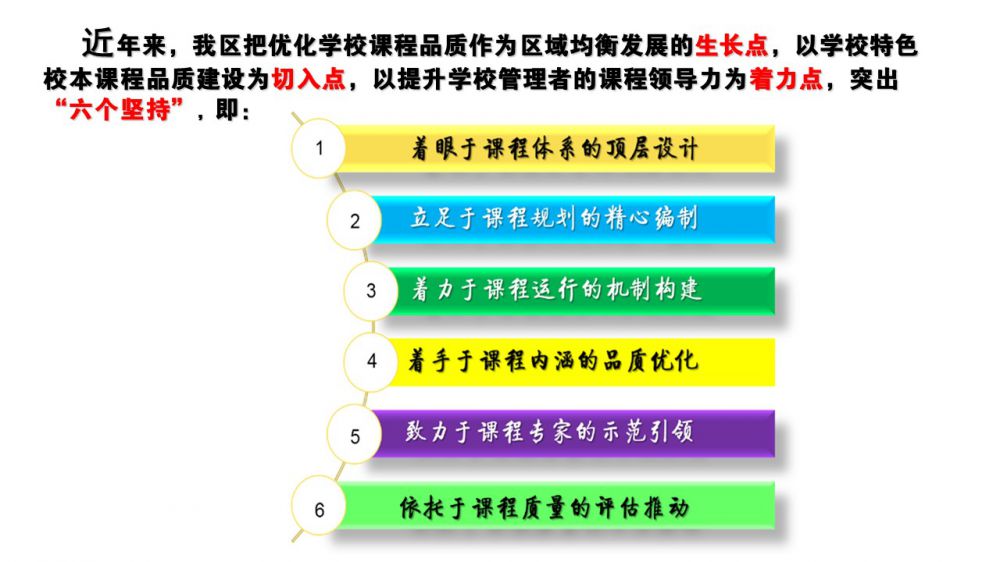 近年来，我区把优化学校课程品质作为区域均衡发展的生长点，以学校特色校本课程品质建设为切入点，以提升学校管理者的课程领导力为着力点，突出“六个坚持”，即：

1 着眼于课程体系的顶层设计

2 立足于课程规划的精心编制

3 着力于课程运行的机制构建

4 着手于课程内涵的品质优化

5 致力于课程专家的示范引领

6 依托于课程质量的评估推动